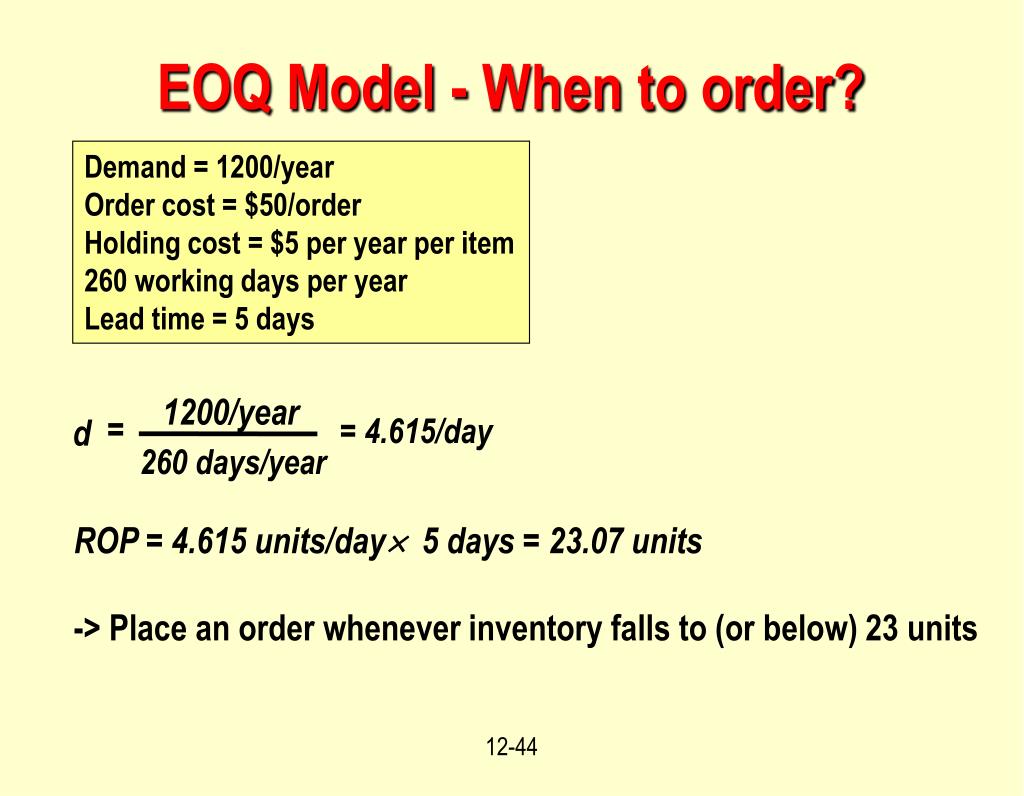 EOQ Model - When to order?

Demand = 1200/year
Order cost = \$50/order
Holding cost = \$5 per year per item
260 working days per year
Lead time = 5 days

$d = \frac{1200/year}{260\ days/year} = 4.615/day$

ROP = 4.615 units/day $\times$ 5 days = 23.07 units

-> Place an order whenever inventory falls to (or below) 23 units

12-44